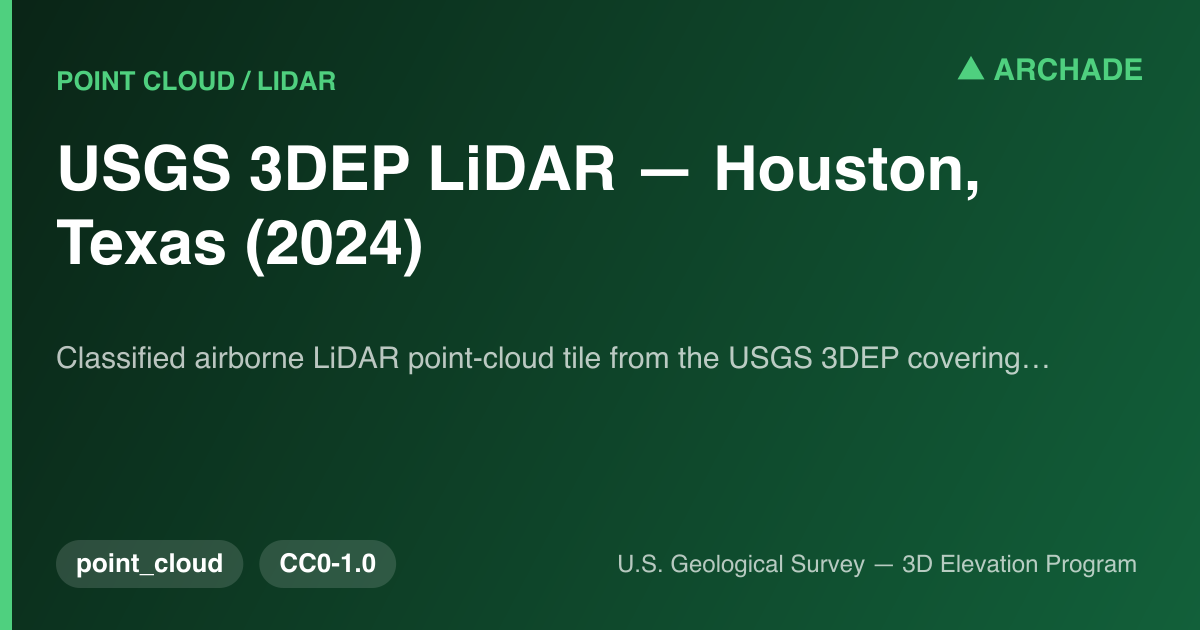 POINT CLOUD / LIDAR

▲ ARCHADE

USGS 3DEP LiDAR — Houston, Texas (2024)

Classified airborne LiDAR point-cloud tile from the USGS 3DEP covering…

point_cloud

CC0-1.0

U.S. Geological Survey — 3D Elevation Program